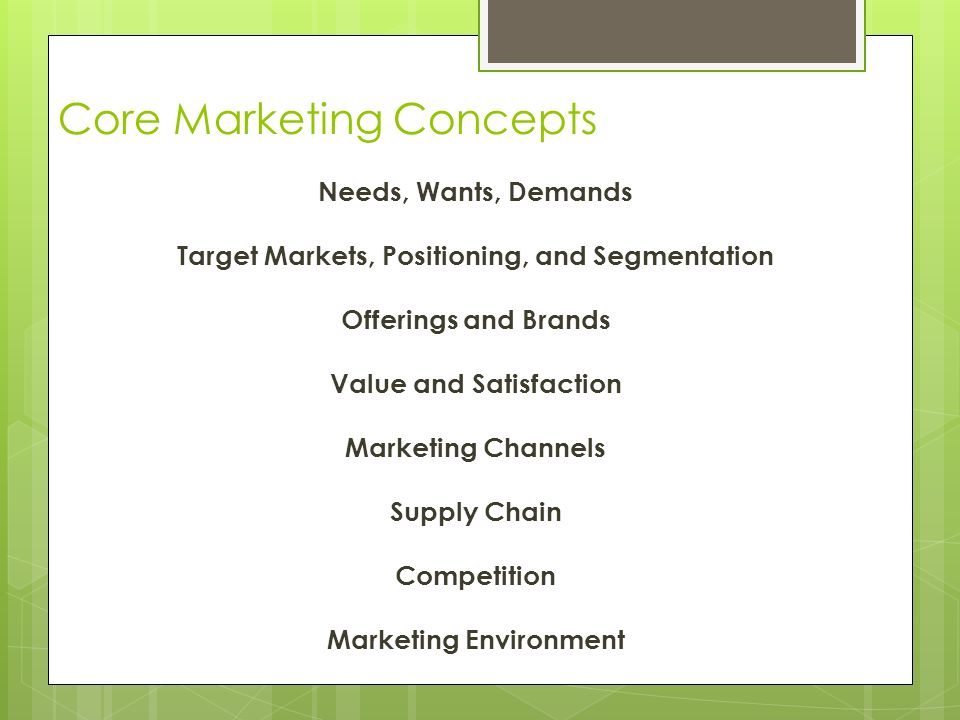 Core Marketing Concepts

Needs, Wants, Demands

Target Markets, Positioning, and Segmentation

Offerings and Brands

Value and Satisfaction

Marketing Channels

Supply Chain

Competition

Marketing Environment